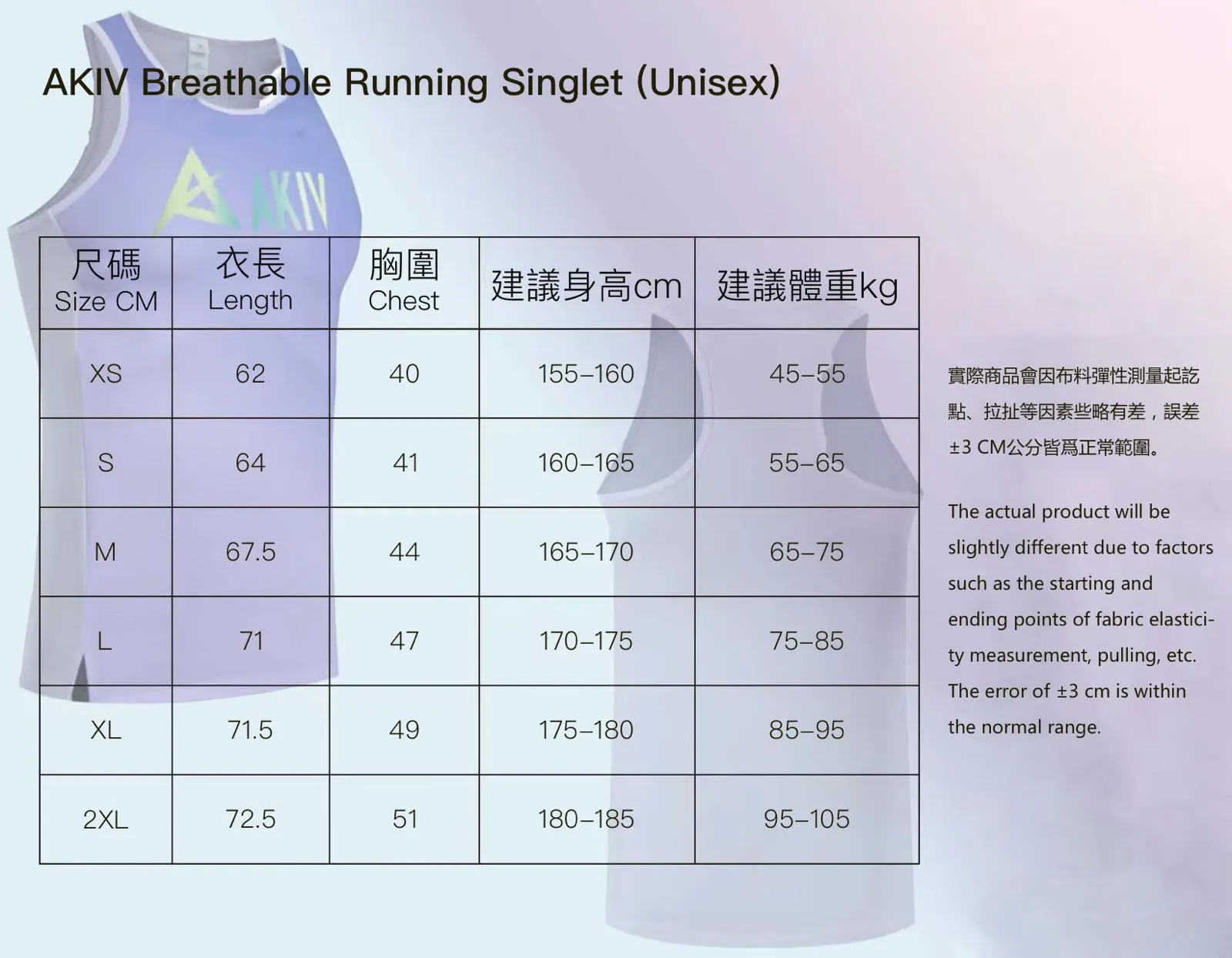 AKIV Breathable Running Singlet (Unisex)

AKIV

| 尺碼 Size CM | 衣長 Length | 胸圍 Chest | 建議身高cm | 建議體重kg |
|---|---|---|---|---|
| XS | 62 | 40 | 155–160 | 45–55 |
| S | 64 | 41 | 160–165 | 55–65 |
| M | 67.5 | 44 | 165–170 | 65–75 |
| L | 71 | 47 | 170–175 | 75–85 |
| XL | 71.5 | 49 | 175–180 | 85–95 |
| 2XL | 72.5 | 51 | 180–185 | 95–105 |

實際商品會因布料彈性測量起訖點、拉扯等因素些略有差，誤差±3 CM公分皆爲正常範圍。

The actual product will be slightly different due to factors such as the starting and ending points of fabric elasticity measurement, pulling, etc. The error of ±3 cm is within the normal range.